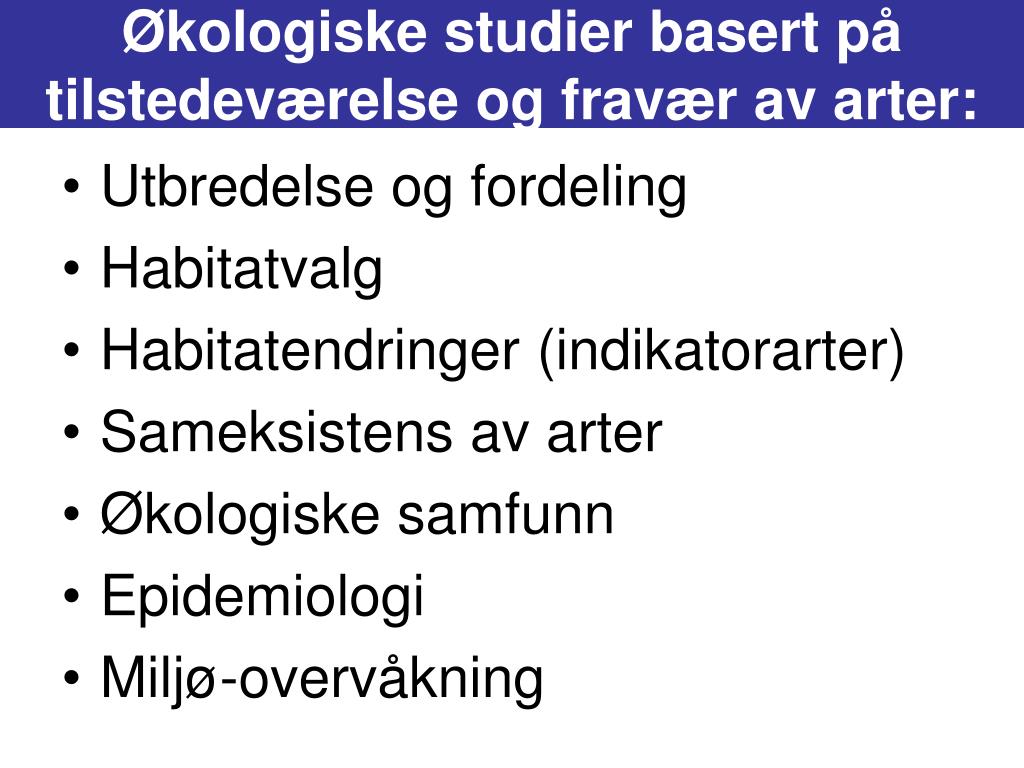 Økologiske studier basert på tilstedeværelse og fravær av arter:

• Utbredelse og fordeling
• Habitatvalg
• Habitatendringer (indikatorarter)
• Sameksistens av arter
• Økologiske samfunn
• Epidemiologi
• Miljø-overvåkning